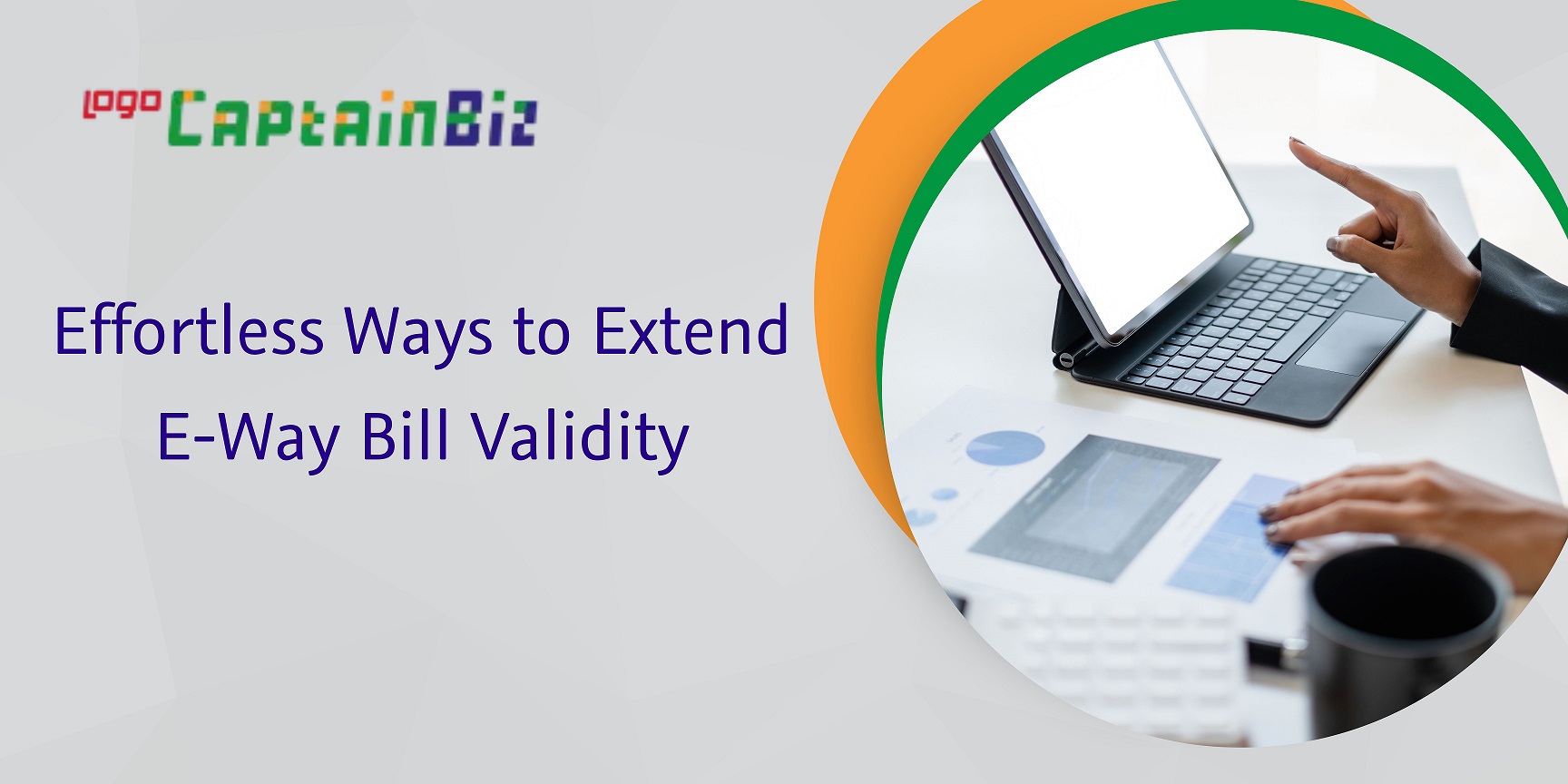 logo CaptainBiz

Effortless Ways to Extend E-Way Bill Validity